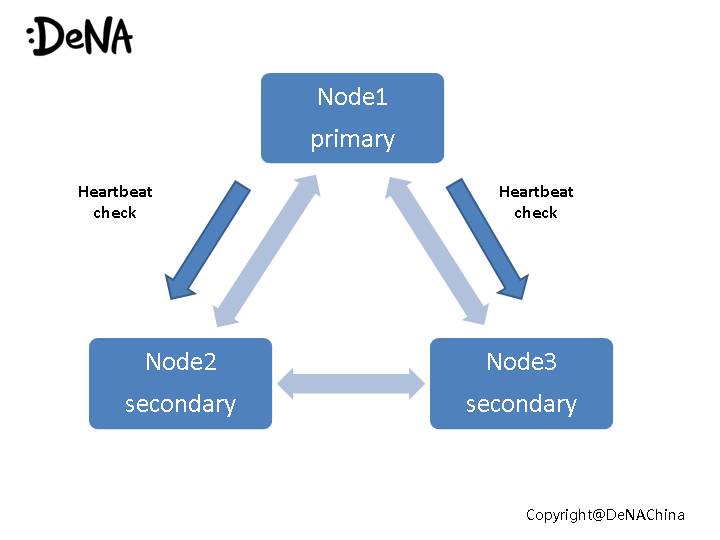 :DeNA

Node1
primary

Heartbeat
check

Heartbeat
check

Node2
secondary

Node3
secondary

Copyright@DeNAChina